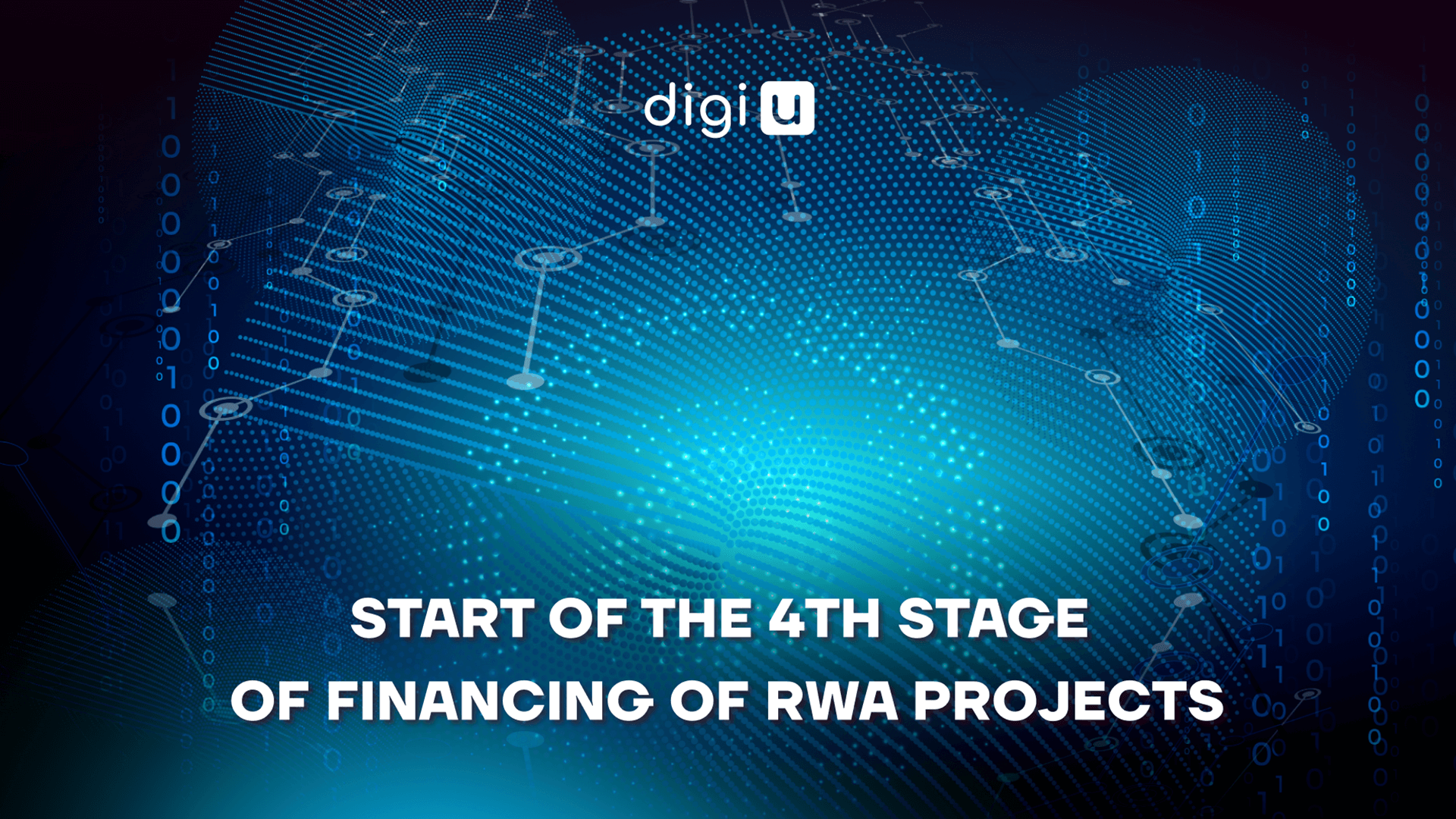 digi u

START OF THE 4TH STAGE OF FINANCING OF RWA PROJECTS